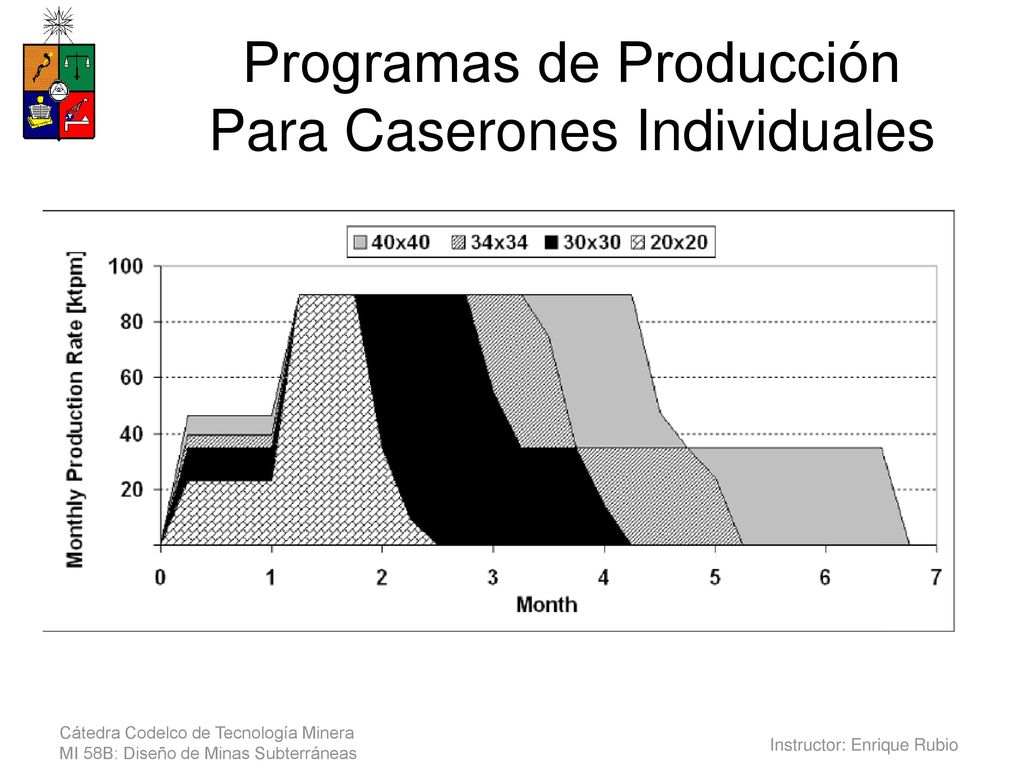 Programas de Producción Para Caserones Individuales

40x40 34x34 30x30 20x20

Monthly Production Rate [ktpm]

100
80
60
40
20

0 1 2 3 4 5 6 7

Month

Cátedra Codelco de Tecnología Minera
MI 58B: Diseño de Minas Subterráneas

Instructor: Enrique Rubio